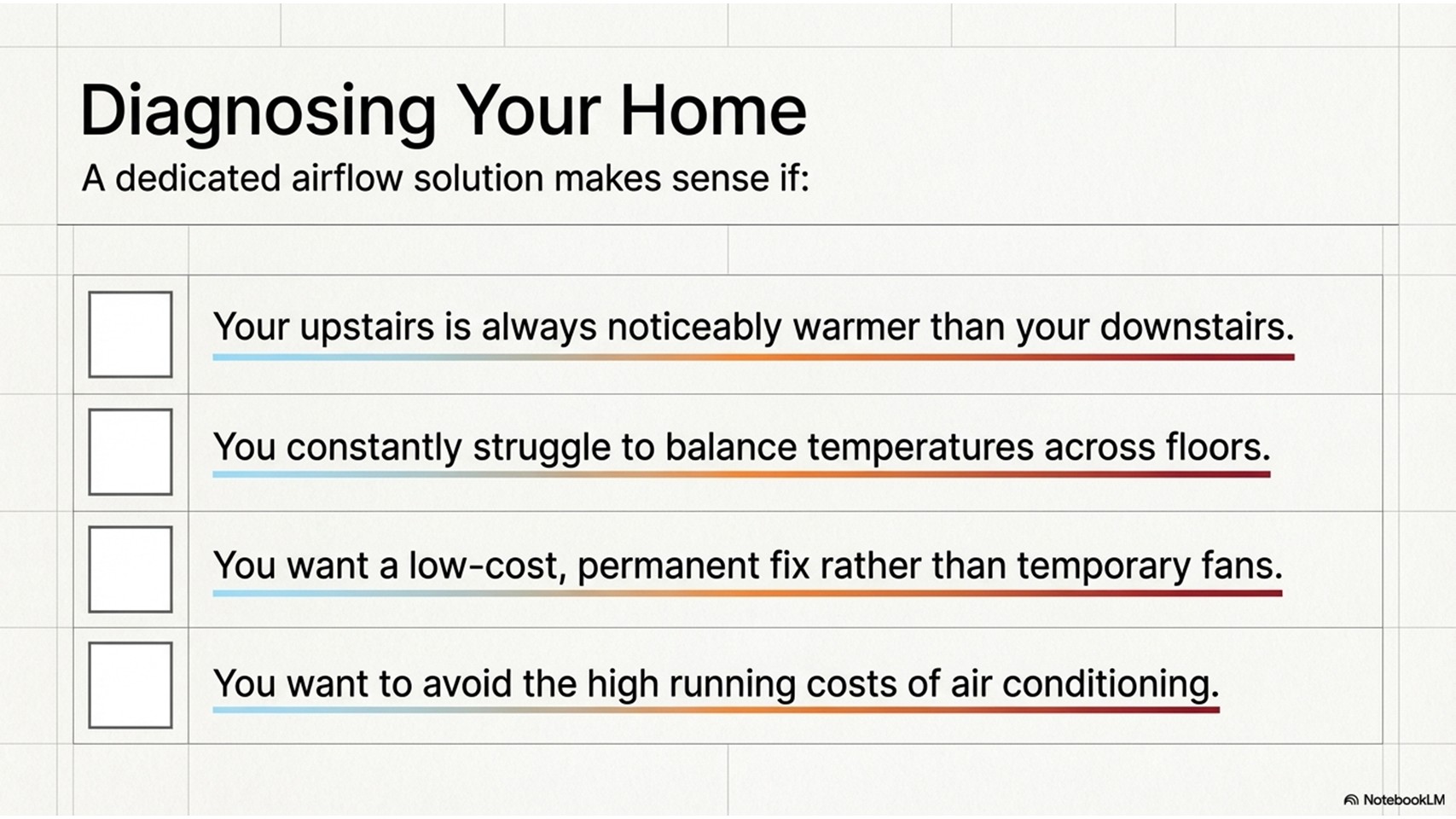 Diagnosing Your Home

A dedicated airflow solution makes sense if:

Your upstairs is always noticeably warmer than your downstairs.

You constantly struggle to balance temperatures across floors.

You want a low-cost, permanent fix rather than temporary fans.

You want to avoid the high running costs of air conditioning.

NotebookLM